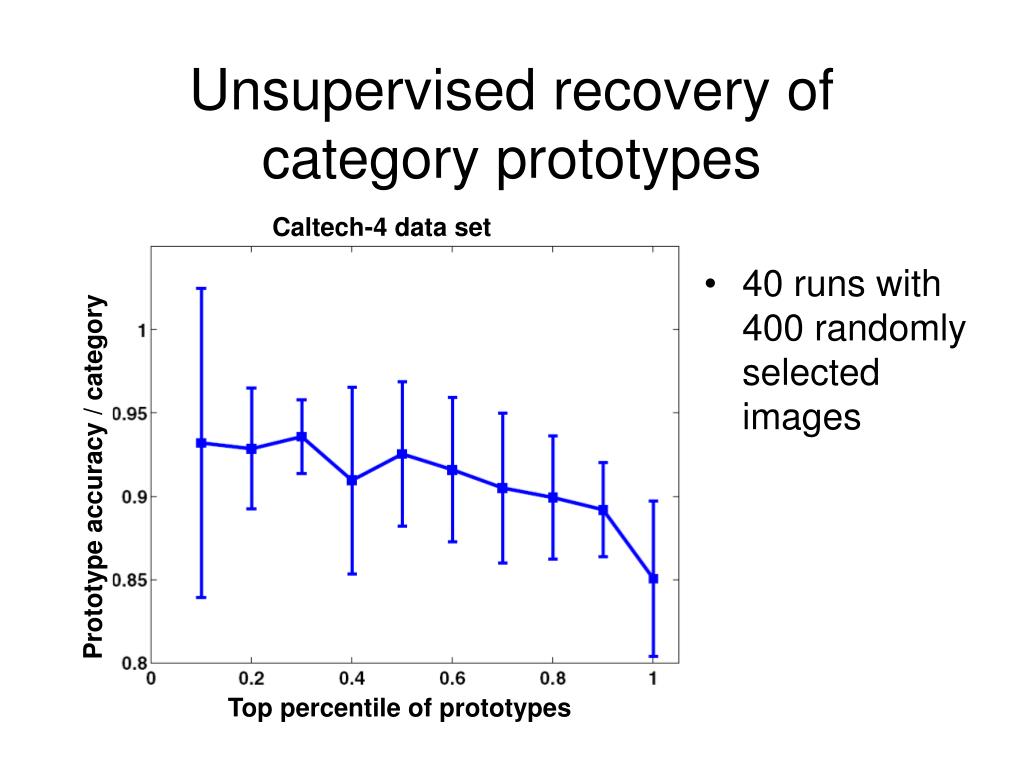 Unsupervised recovery of category prototypes

Caltech-4 data set

Prototype accuracy / category

1
0.95
0.9
0.85
0.8

0
0.2
0.4
0.6
0.8
1

Top percentile of prototypes

• 40 runs with 400 randomly selected images